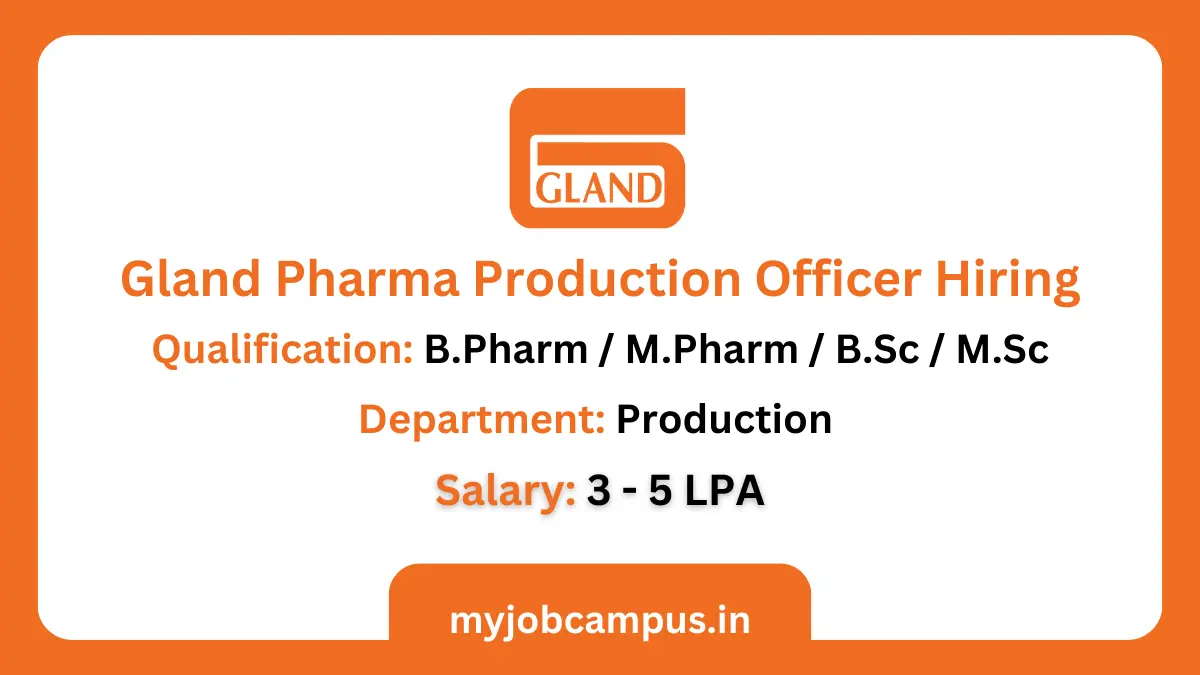 GLAND

Gland Pharma Production Officer Hiring

Qualification: B.Pharm / M.Pharm / B.Sc / M.Sc

Department: Production

Salary: 3 - 5 LPA

myjobcampus.in